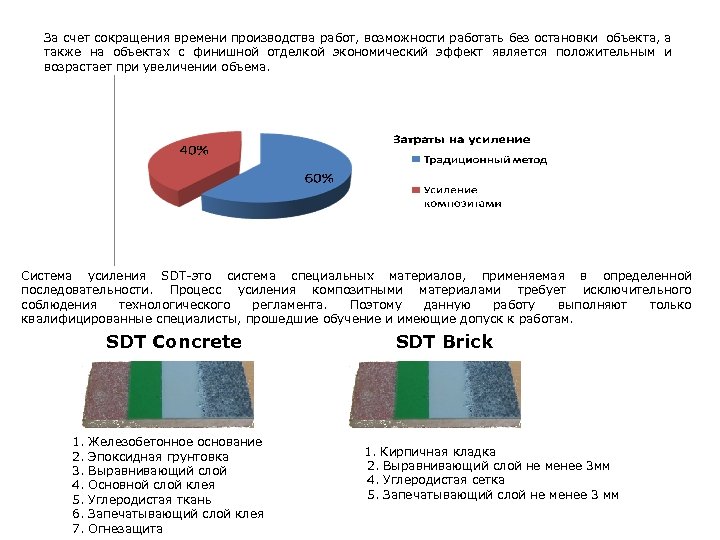 За счет сокращения времени производства работ, возможности работать без остановки объекта, а также на объектах с финишной отделкой экономический эффект является положительным и возрастает при увеличении объема.

40%

60%

Затраты на усиление

Традиционный метод

Усиление композитами

Система усиления SDT-это система специальных материалов, применяемая в определенной последовательности. Процесс усиления композитными материалами требует исключительного соблюдения технологического регламента. Поэтому данную работу выполняют только квалифицированные специалисты, прошедшие обучение и имеющие допуск к работам.

SDT Concrete

1. Железобетонное основание
2. Эпоксидная грунтовка
3. Выравнивающий слой
4. Основной слой клея
5. Углеродистая ткань
6. Запечатывающий слой клея
7. Огнезащита

SDT Brick

1. Кирпичная кладка
2. Выравнивающий слой не менее 3мм
4. Углеродистая сетка
5. Запечатывающий слой не менее 3 мм